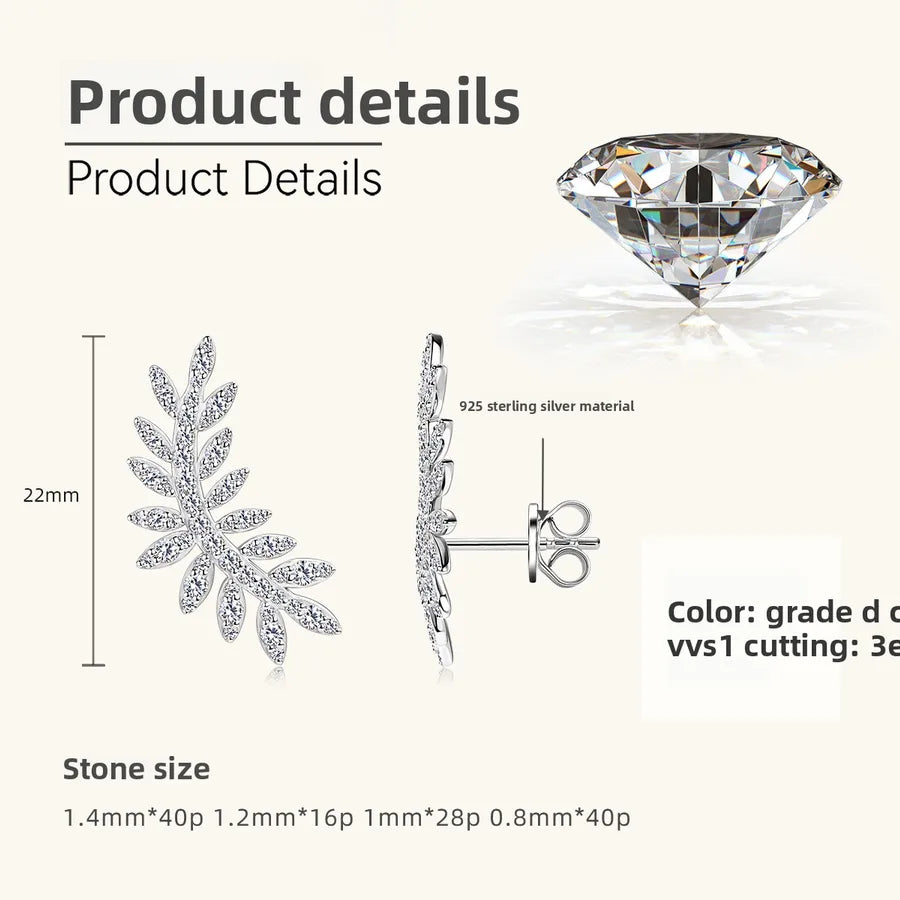 Product details

Product Details

22mm

925 sterling silver material

Color: grade d c
vvs1 cutting: 3e

Stone size

1.4mm*40p 1.2mm*16p 1mm*28p 0.8mm*40p